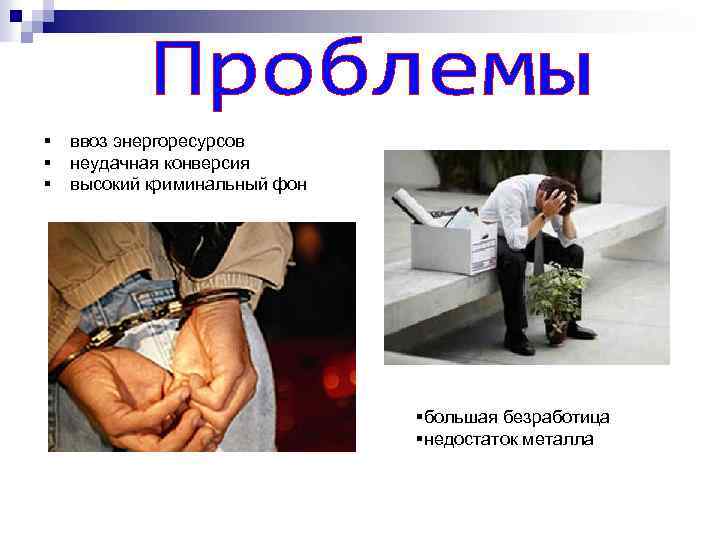 Проблемы

▪ ввоз энергоресурсов
▪ неудачная конверсия
▪ высокий криминальный фон

▪большая безработица
▪недостаток металла